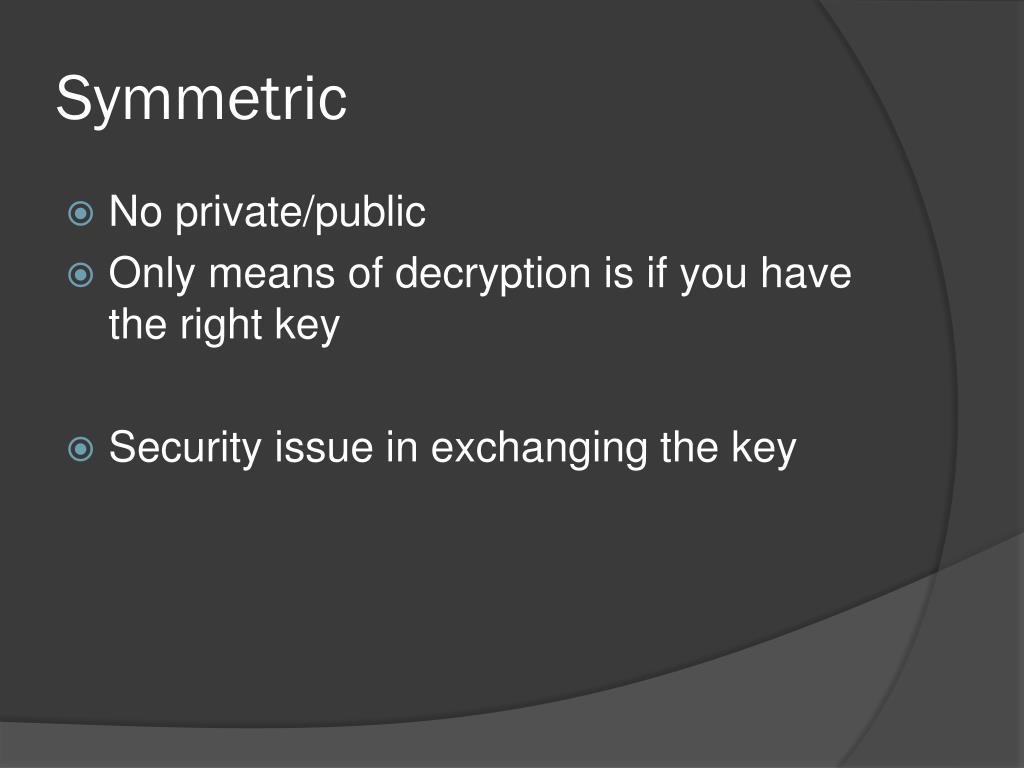 Symmetric

No private/public

Only means of decryption is if you have the right key

Security issue in exchanging the key